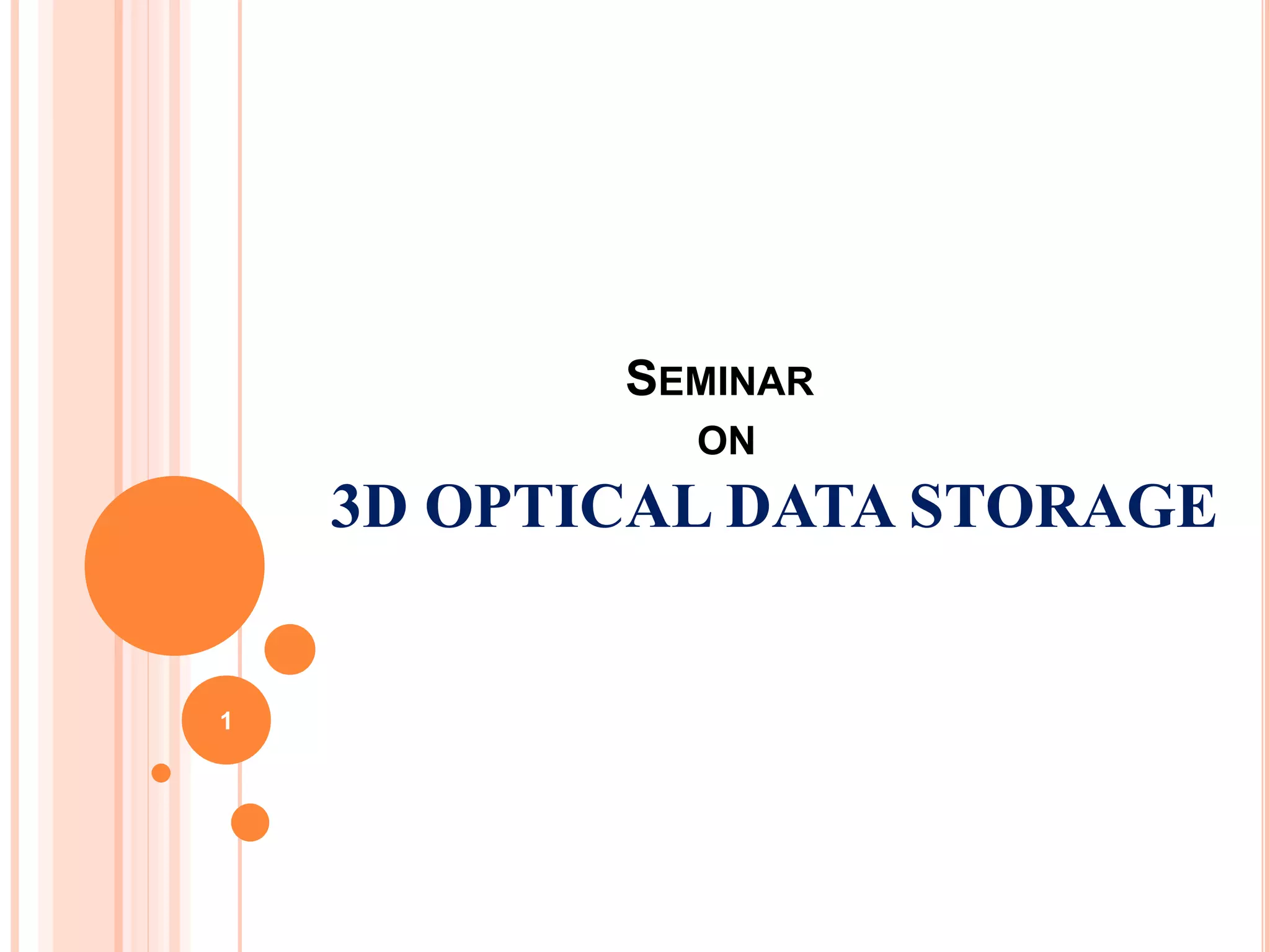 SEMINAR
ON
3D OPTICAL DATA STORAGE

1